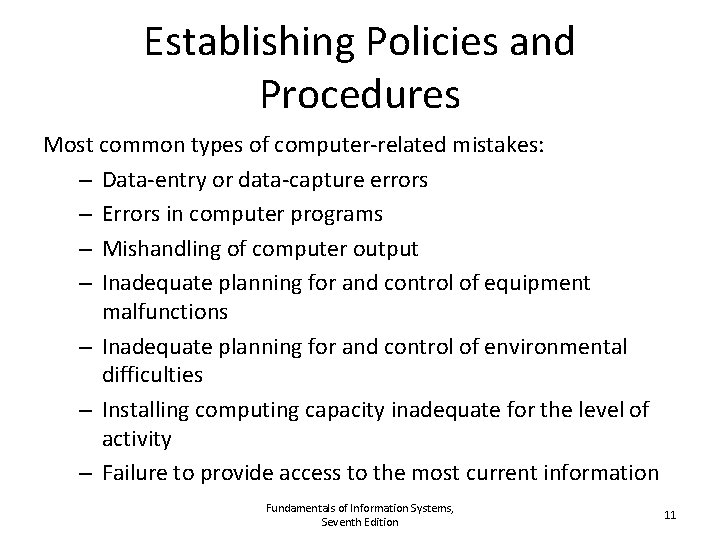 Establishing Policies and Procedures

Most common types of computer-related mistakes:

– Data-entry or data-capture errors
– Errors in computer programs
– Mishandling of computer output
– Inadequate planning for and control of equipment malfunctions
– Inadequate planning for and control of environmental difficulties
– Installing computing capacity inadequate for the level of activity
– Failure to provide access to the most current information

Fundamentals of Information Systems, Seventh Edition

11